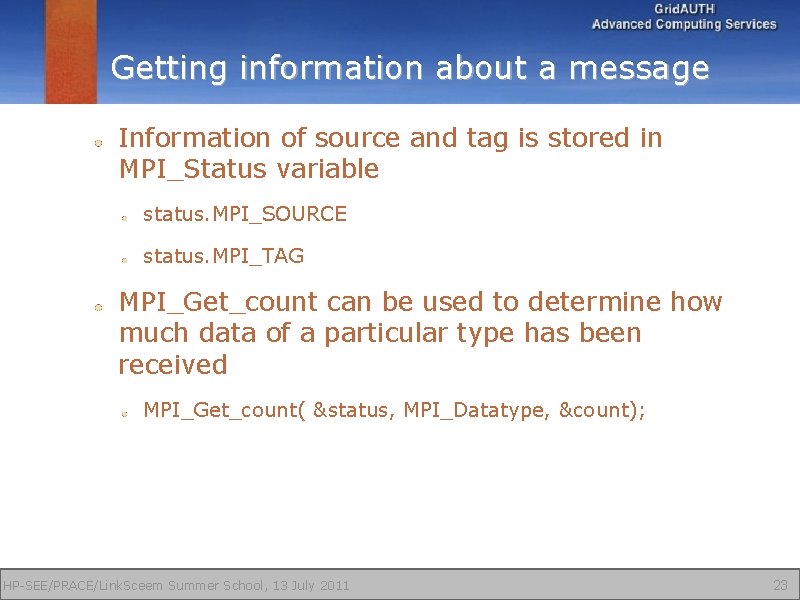 GridAUTH
Advanced Computing Services

Getting information about a message

Information of source and tag is stored in MPI_Status variable

status.MPI_SOURCE

status.MPI_TAG

MPI_Get_count can be used to determine how much data of a particular type has been received

MPI_Get_count( &status, MPI_Datatype, &count);

HP-SEE/PRACE/LinkSceem Summer School, 13 July 2011

23